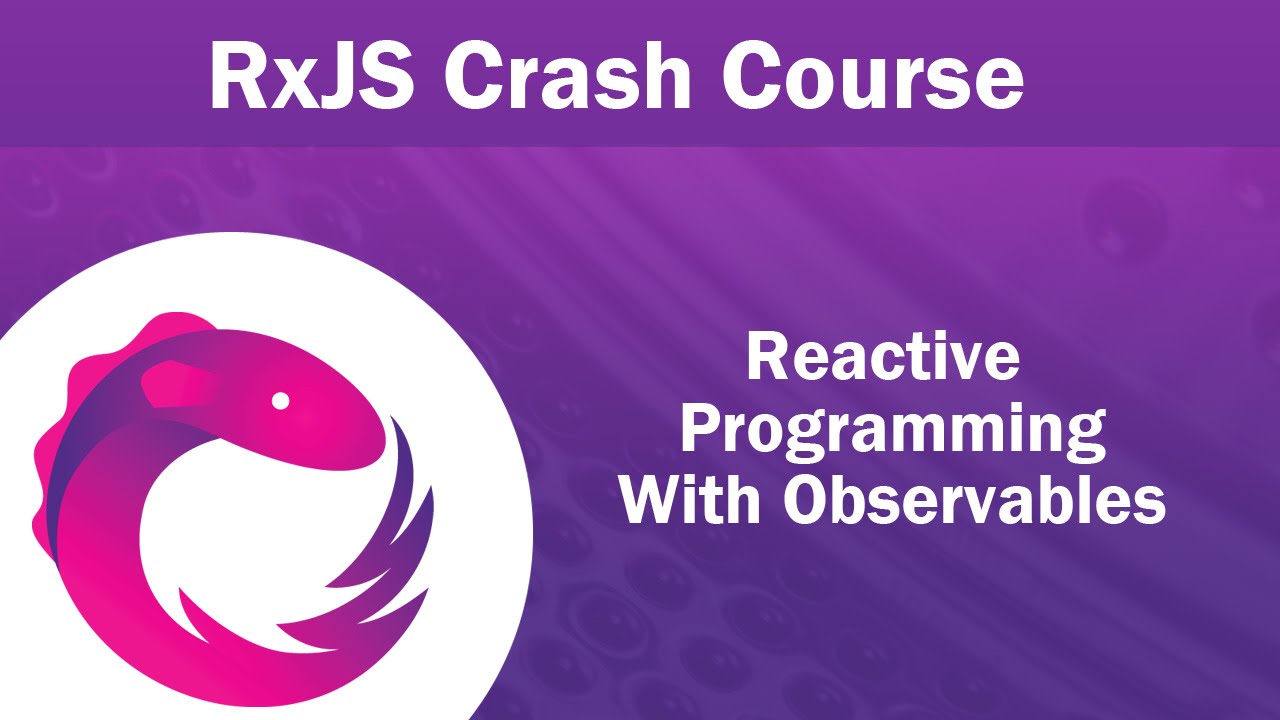 RxJS Crash Course

Reactive Programming With Observables